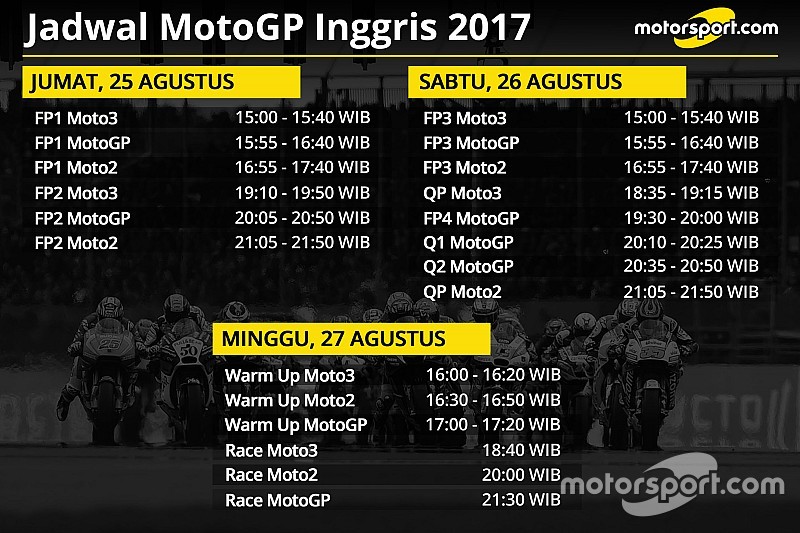 Jadwal MotoGP Inggris 2017

motorsport.com

JUMAT, 25 AGUSTUS

| | |
|---|---|
| FP1 Moto3 | 15:00 - 15:40 WIB |
| FP1 MotoGP | 15:55 - 16:40 WIB |
| FP1 Moto2 | 16:55 - 17:40 WIB |
| FP2 Moto3 | 19:10 - 19:50 WIB |
| FP2 MotoGP | 20:05 - 20:50 WIB |
| FP2 Moto2 | 21:05 - 21:50 WIB |

SABTU, 26 AGUSTUS

| | |
|---|---|
| FP3 Moto3 | 15:00 - 15:40 WIB |
| FP3 MotoGP | 15:55 - 16:40 WIB |
| FP3 Moto2 | 16:55 - 17:40 WIB |
| QP Moto3 | 18:35 - 19:15 WIB |
| FP4 MotoGP | 19:30 - 20:00 WIB |
| Q1 MotoGP | 20:10 - 20:25 WIB |
| Q2 MotoGP | 20:35 - 20:50 WIB |
| QP Moto2 | 21:05 - 21:50 WIB |

MINGGU, 27 AGUSTUS

| | |
|---|---|
| Warm Up Moto3 | 16:00 - 16:20 WIB |
| Warm Up Moto2 | 16:30 - 16:50 WIB |
| Warm Up MotoGP | 17:00 - 17:20 WIB |
| Race Moto3 | 18:40 WIB |
| Race Moto2 | 20:00 WIB |
| Race MotoGP | 21:30 WIB |

motorsport.com